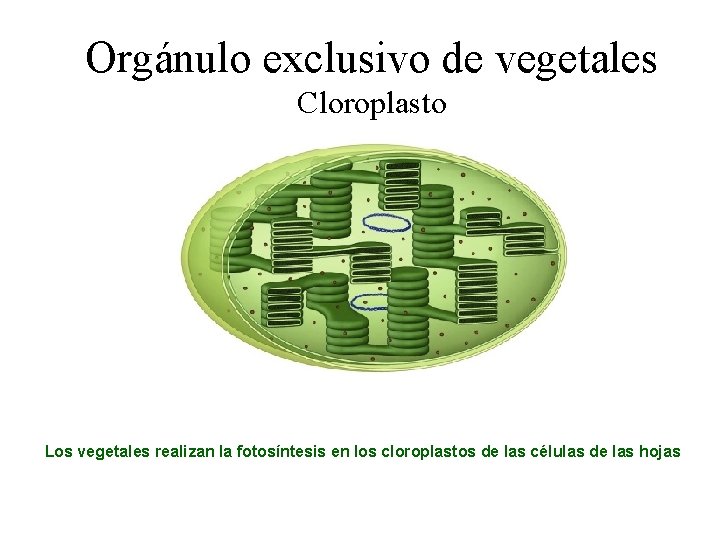 Orgánulo exclusivo de vegetales
Cloroplasto

Los vegetales realizan la fotosíntesis en los cloroplastos de las células de las hojas